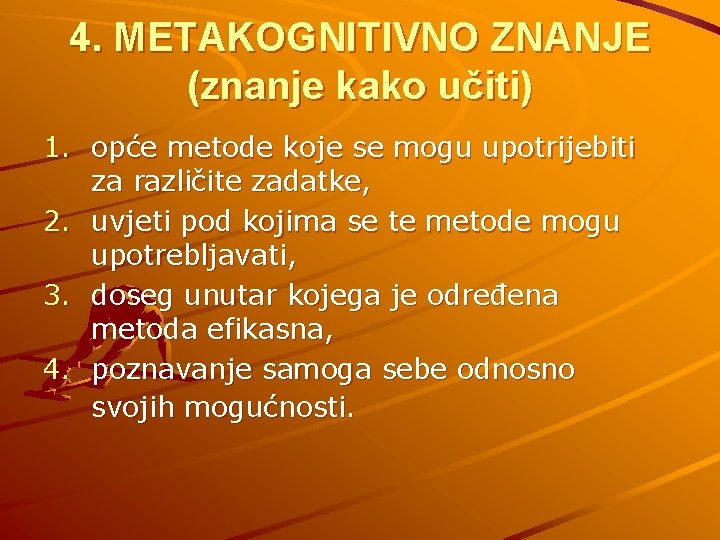 4. METAKOGNITIVNO ZNANJE (znanje kako učiti)

1. opće metode koje se mogu upotrijebiti za različite zadatke,
2. uvjeti pod kojima se te metode mogu upotrebljavati,
3. doseg unutar kojega je određena metoda efikasna,
4. poznavanje samoga sebe odnosno svojih mogućnosti.